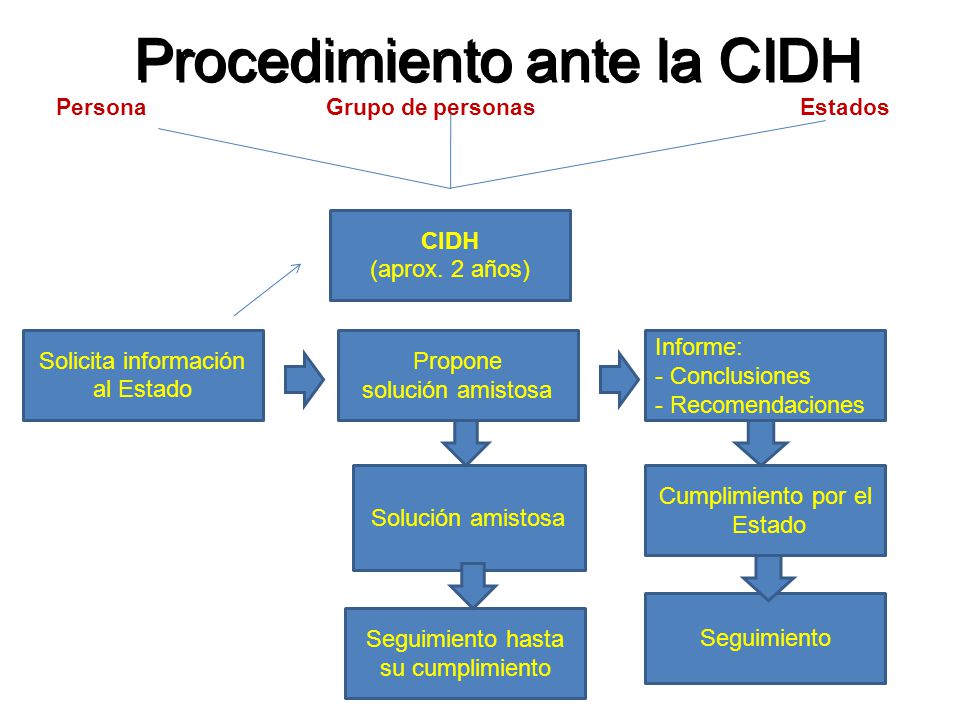 Procedimiento ante la CIDH

Persona

Grupo de personas

Estados

CIDH
(aprox. 2 años)

Solicita información al Estado

Propone solución amistosa

Informe:
- Conclusiones
- Recomendaciones

Solución amistosa

Cumplimiento por el Estado

Seguimiento hasta su cumplimiento

Seguimiento